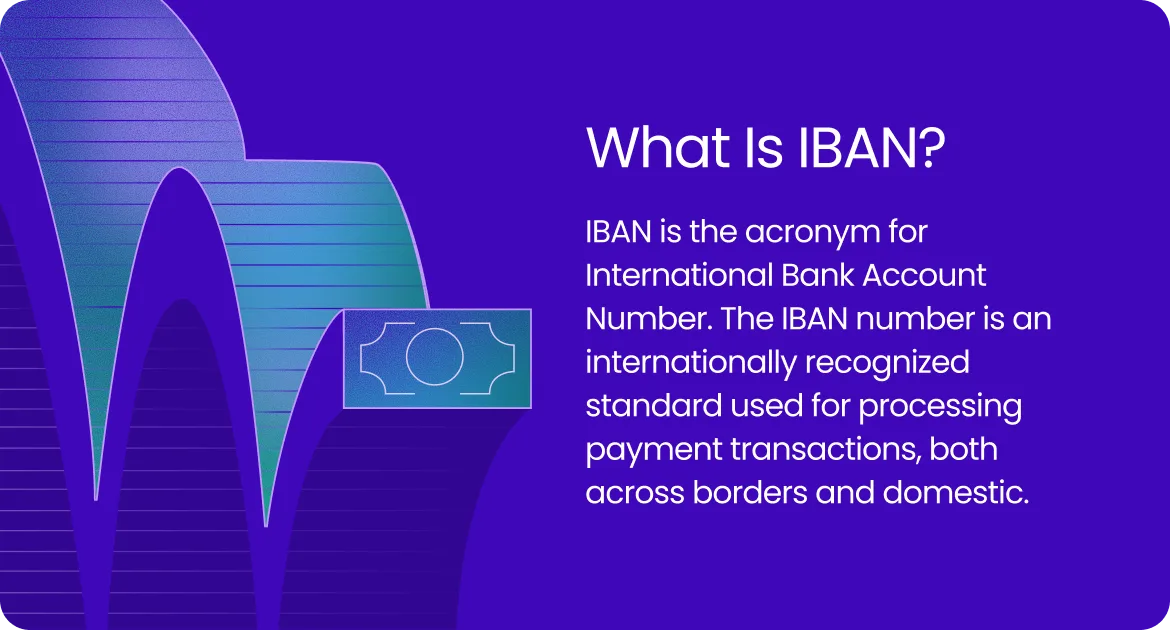 What Is IBAN?

IBAN is the acronym for International Bank Account Number. The IBAN number is an internationally recognized standard used for processing payment transactions, both across borders and domestic.